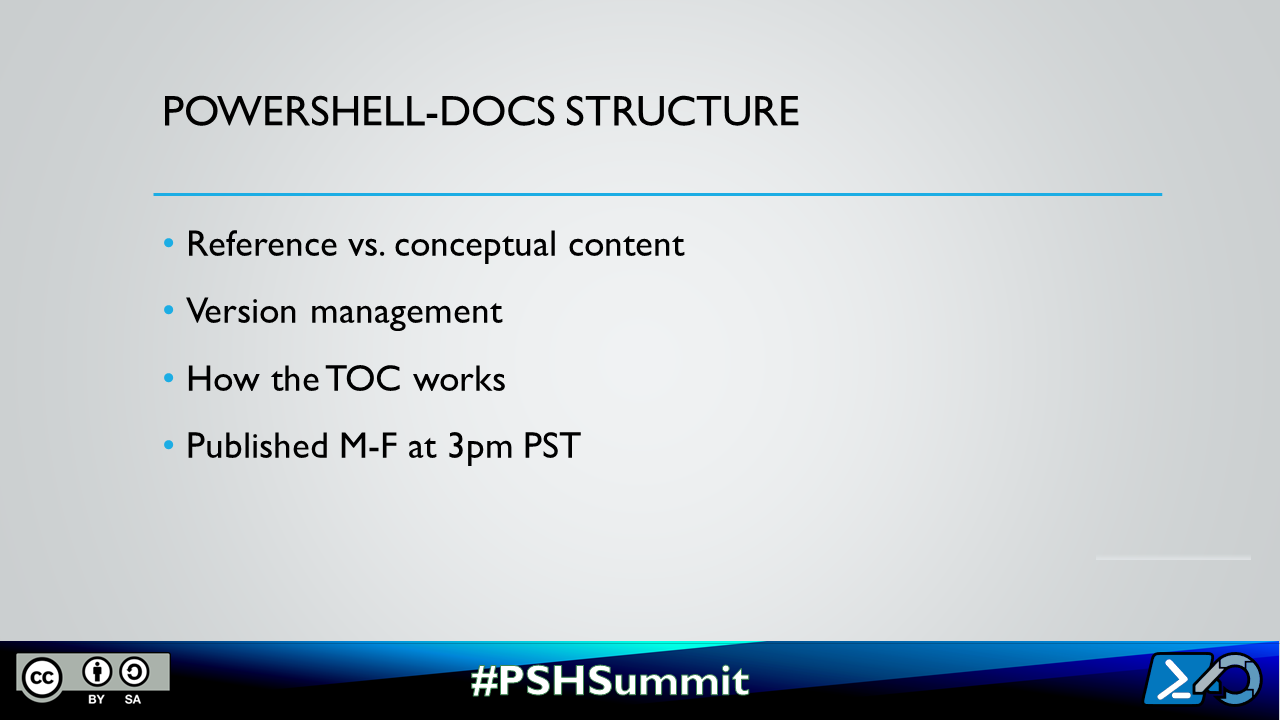 POWERSHELL-DOCS STRUCTURE

• Reference vs. conceptual content
• Version management
• How the TOC works
• Published M-F at 3pm PST

cc BY SA

#PSHSummit